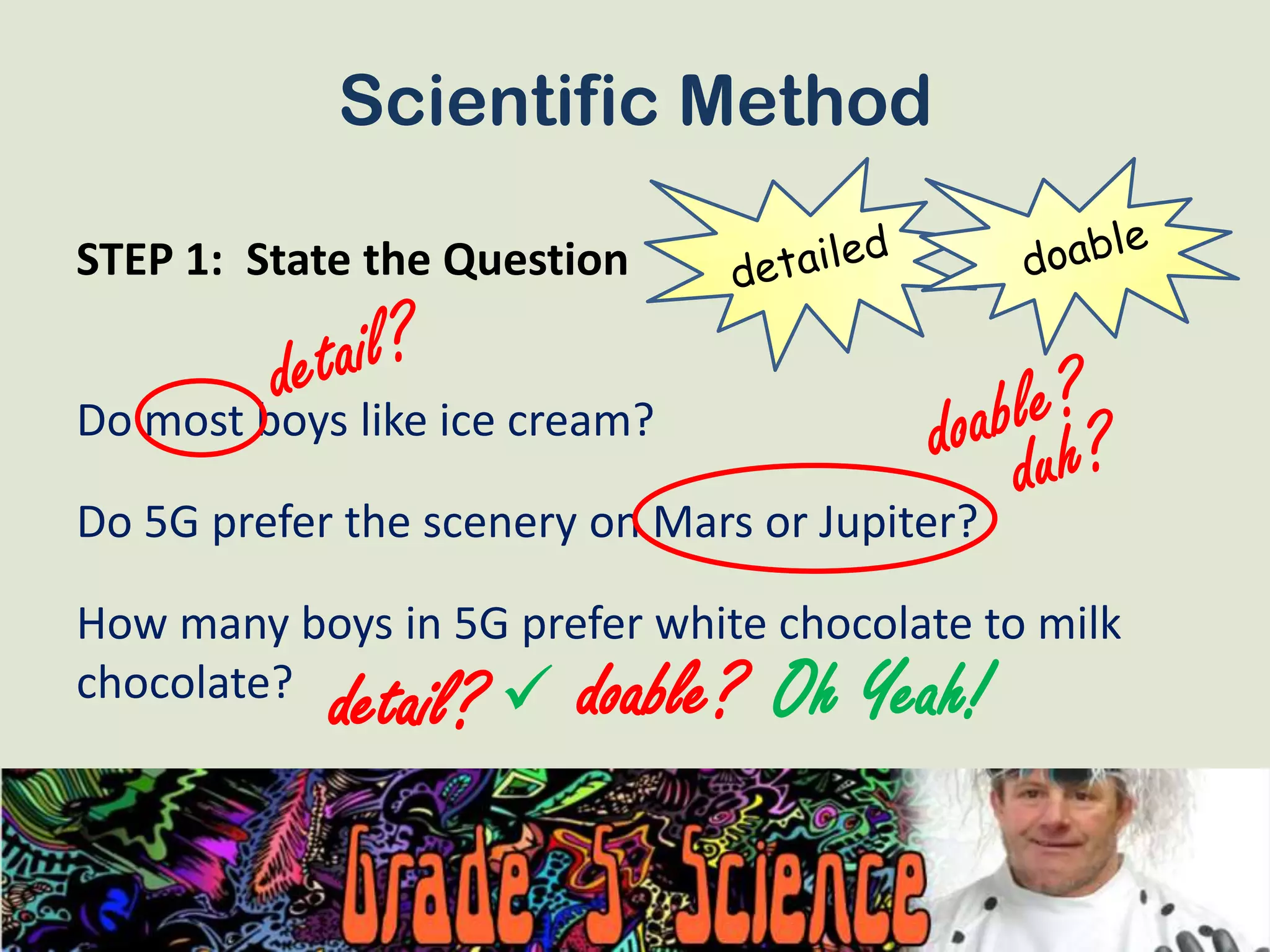 Scientific Method

STEP 1: State the Question

detailed

doable

detail?

Do most boys like ice cream?

doable?
duh?

Do 5G prefer the scenery on Mars or Jupiter?

How many boys in 5G prefer white chocolate to milk chocolate?

detail? ✓ doable? Oh Yeah!

Grade 5 Science